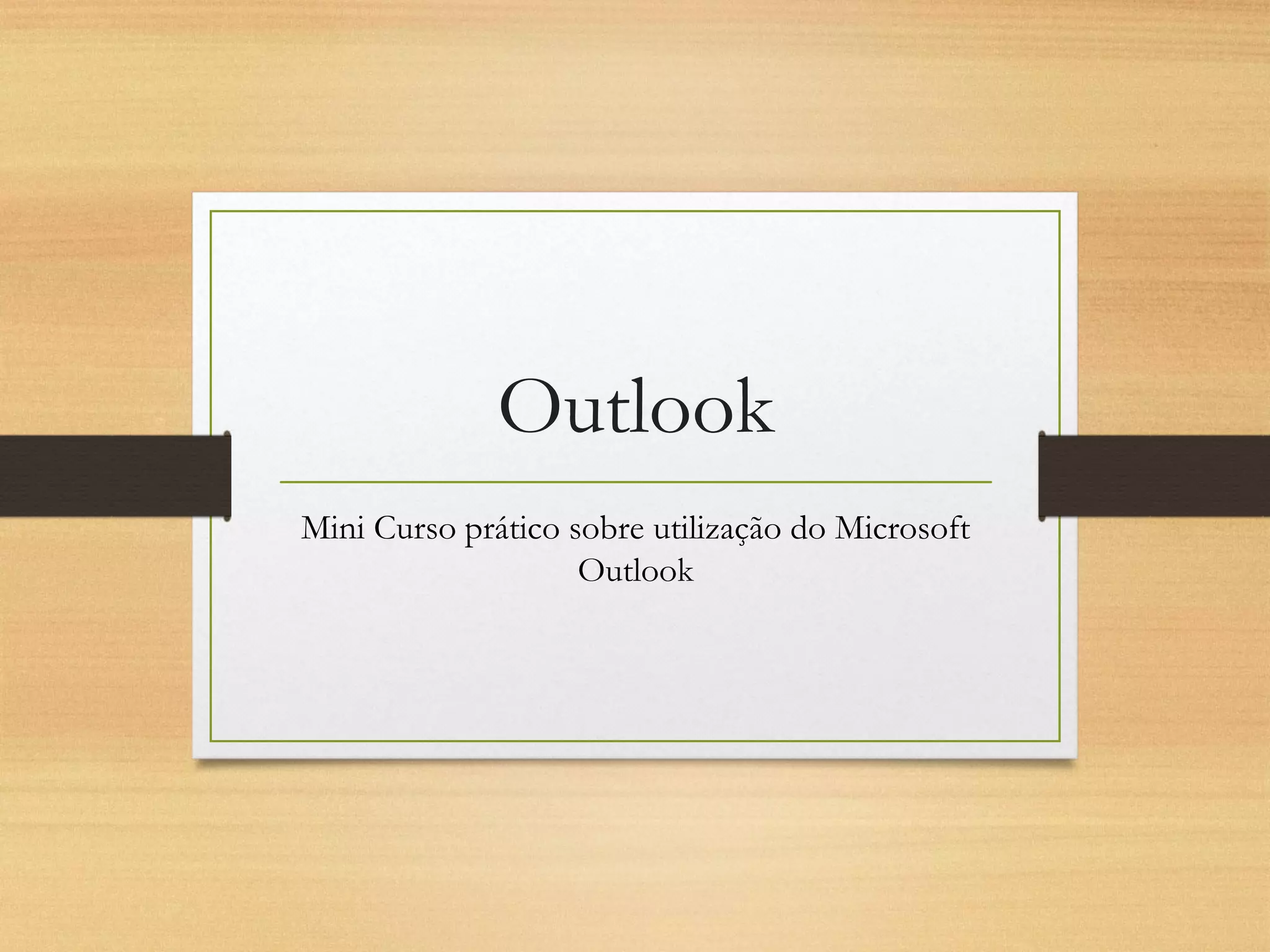 Outlook

Mini Curso prático sobre utilização do Microsoft Outlook